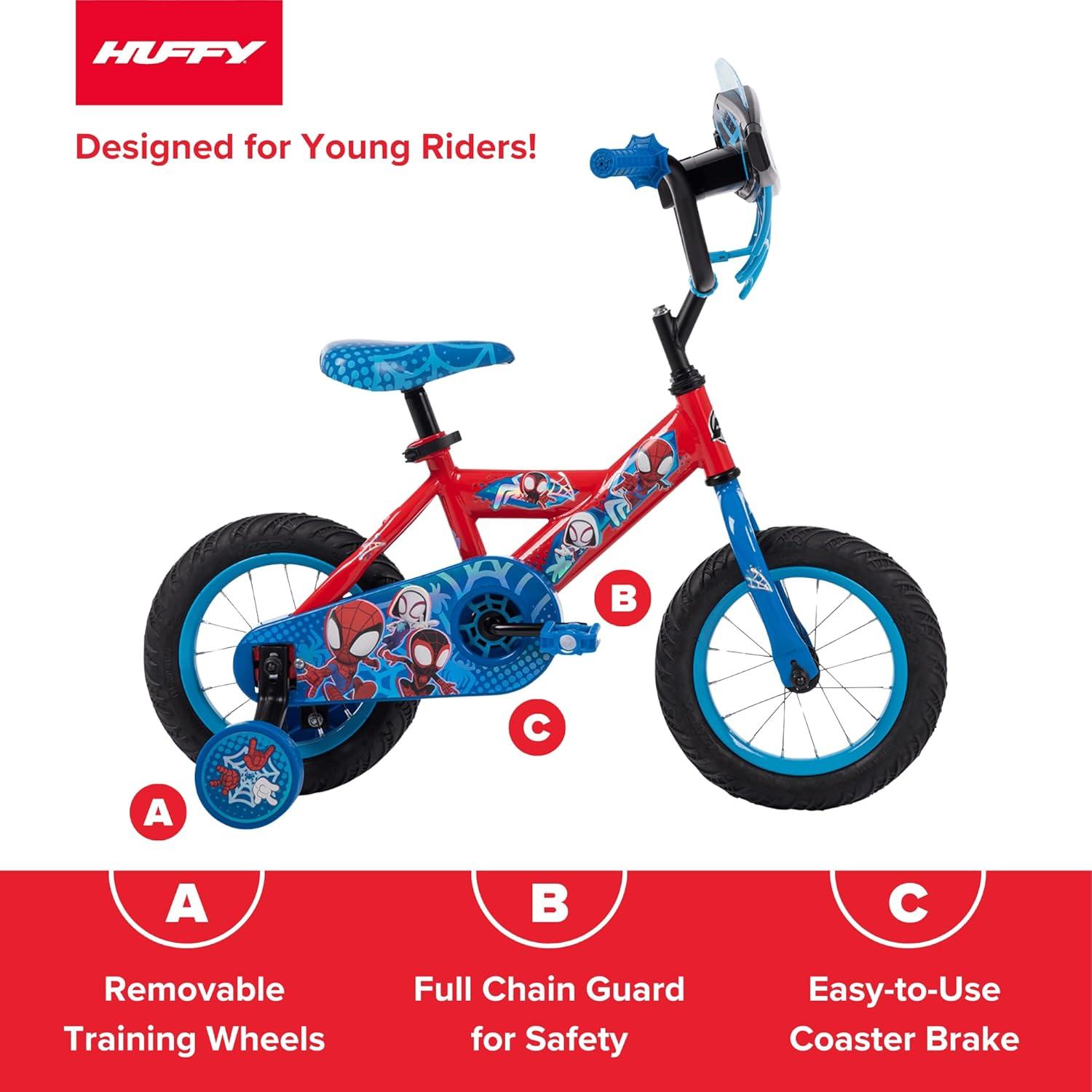 HUFFY

Designed for Young Riders!

B

C

A

A
Removable Training Wheels

B
Full Chain Guard for Safety

C
Easy-to-Use Coaster Brake